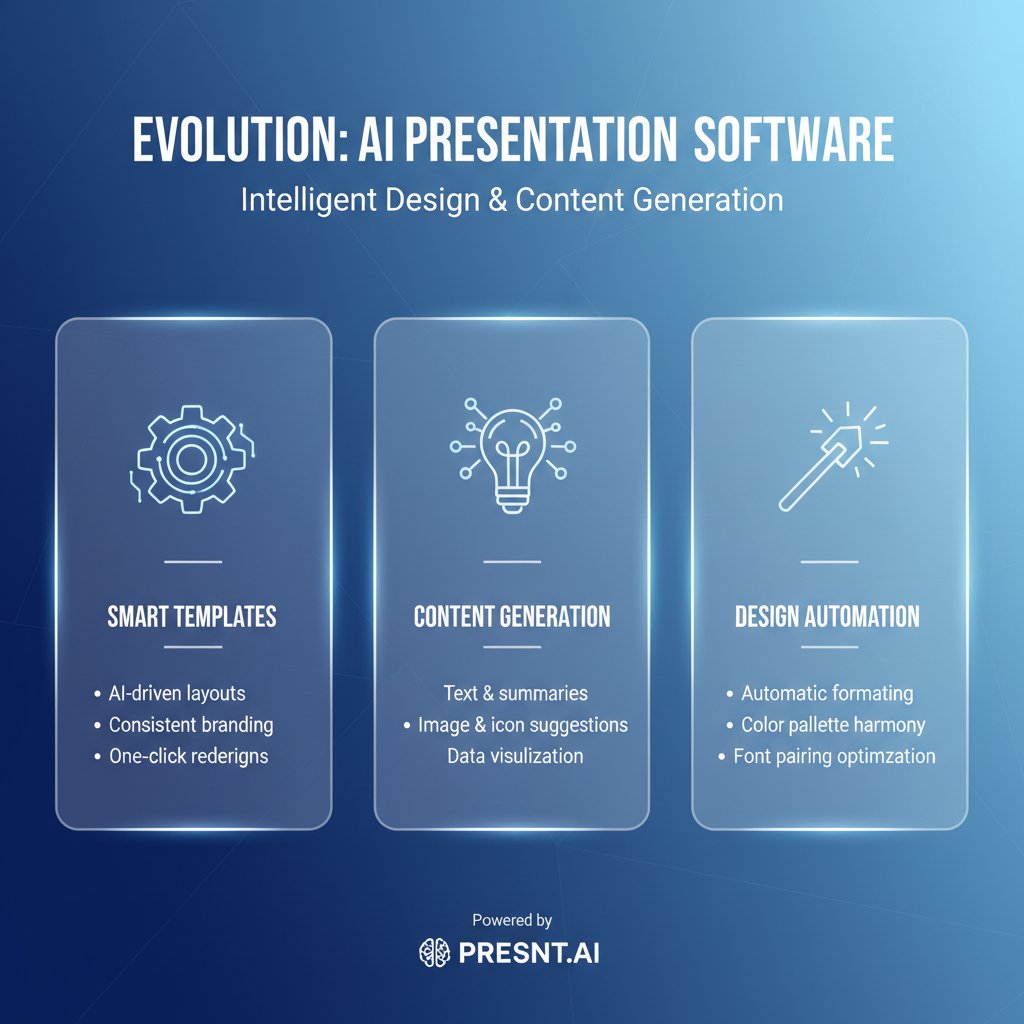 EVOLUTION: AI PRESENTATION SOFTWARE

Intelligent Design & Content Generation

SMART TEMPLATES

• AI-driven layouts
• Consistent branding
• One-click rederigns

CONTENT GENERATION

Text & summaries
• Image & icon suggestions
Data visulization

DESIGN AUTOMATION

• Automatic formating
• Color pallette harmony
• Font pairing optimzation

Powered by

PRESNT.AI